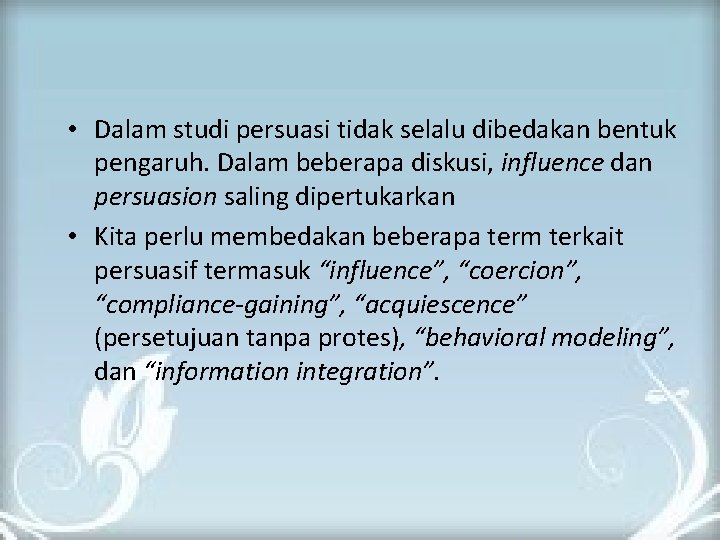 • Dalam studi persuasi tidak selalu dibedakan bentuk pengaruh. Dalam beberapa diskusi, influence dan persuasion saling dipertukarkan

• Kita perlu membedakan beberapa term terkait persuasif termasuk “influence”, “coercion”, “compliance-gaining”, “acquiescence” (persetujuan tanpa protes), “behavioral modeling”, dan “information integration”.